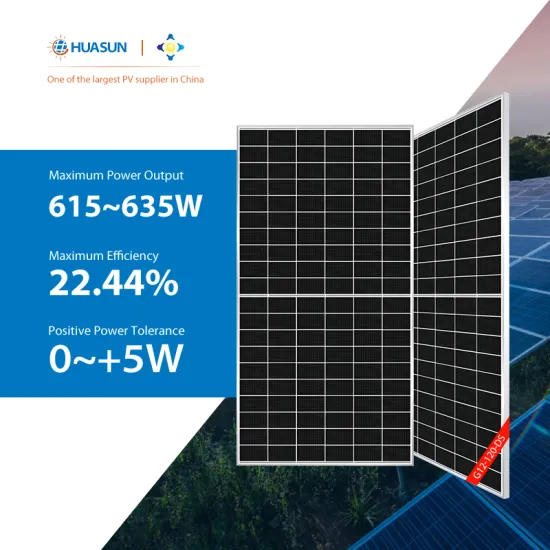 HUASUN

One of the largest PV supplier in China

Maximum Power Output
615~635W

Maximum Efficiency
22.44%

Positive Power Tolerance
0~+5W

G12-120-DS